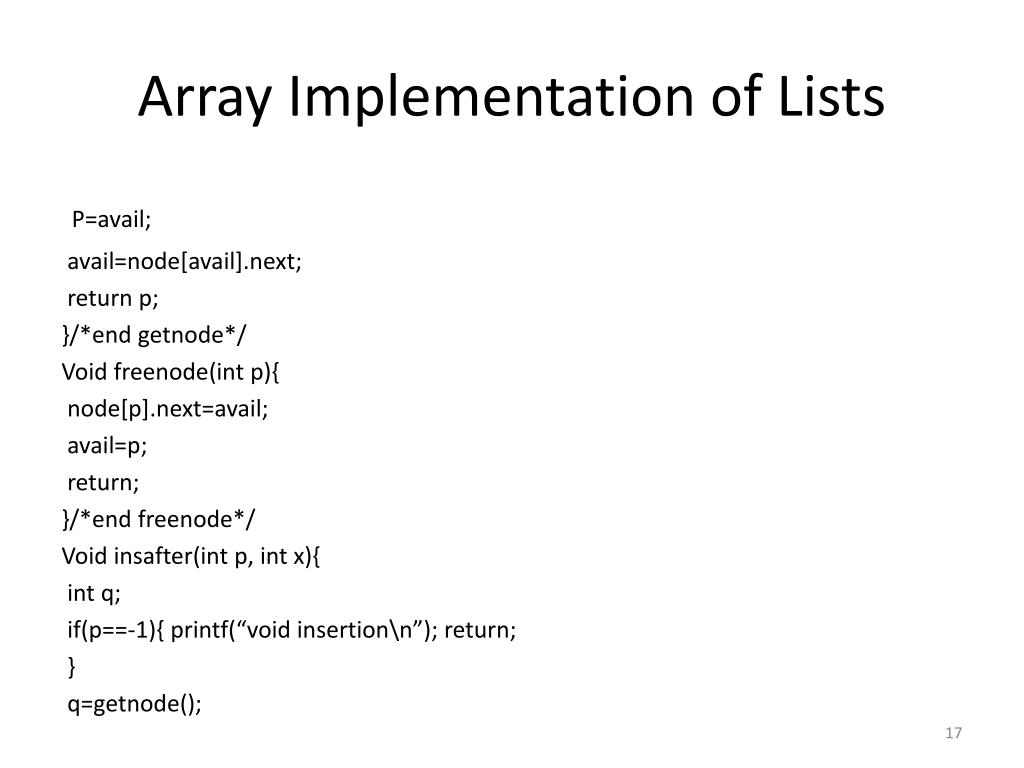 Array Implementation of Lists

P=avail;
avail=node[avail].next;
return p;
}/*end getnode*/
Void freenode(int p){
node[p].next=avail;
avail=p;
return;
}/*end freenode*/
Void insafter(int p, int x){
int q;
if(p==-1){ printf(“void insertion\n”); return;
}
q=getnode();

17